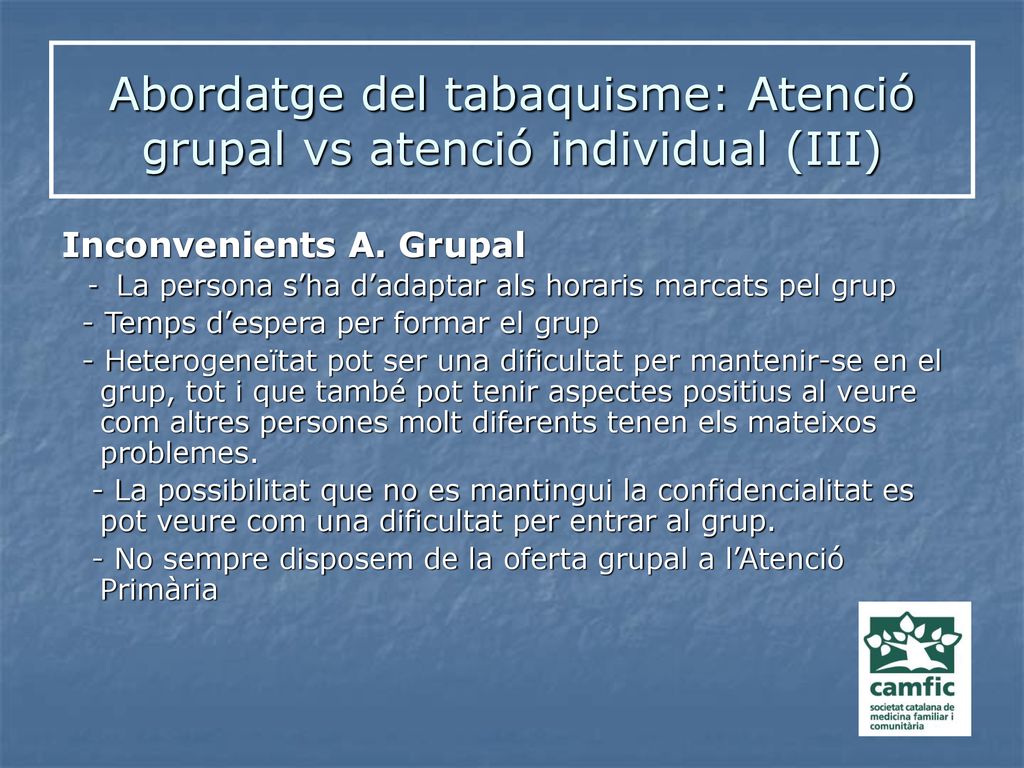 Abordatge del tabaquisme: Atenció grupal vs atenció individual (III)

Inconvenients A. Grupal

- La persona s’ha d’adaptar als horaris marcats pel grup

- Temps d’espera per formar el grup

- Heterogeneïtat pot ser una dificultat per mantenir-se en el grup, tot i que també pot tenir aspectes positius al veure com altres persones molt diferents tenen els mateixos problemes.

- La possibilitat que no es mantingui la confidencialitat es pot veure com una dificultat per entrar al grup.

- No sempre disposem de la oferta grupal a l’Atenció Primària

camfic
societat catalana de medicina familiar i comunitària